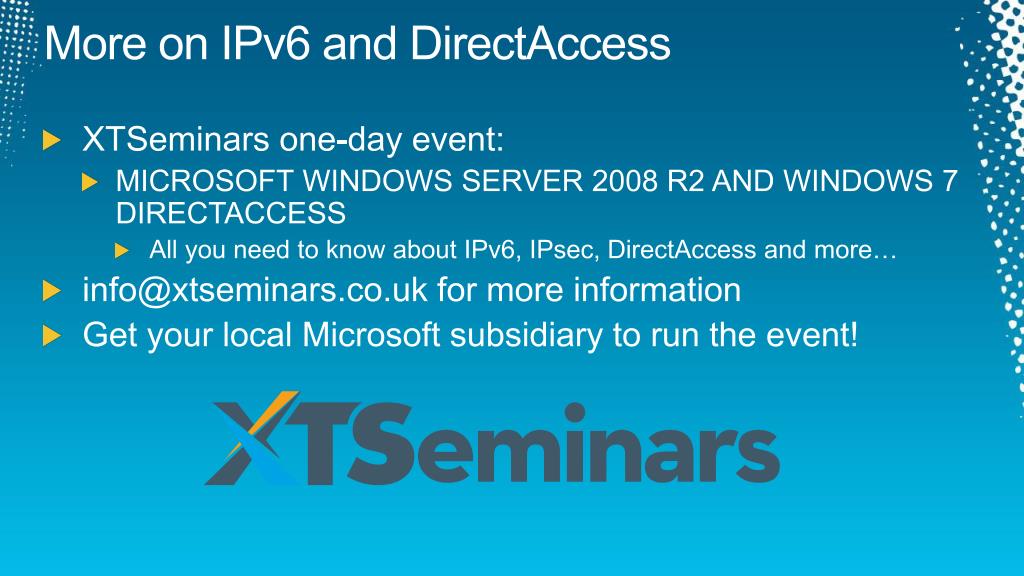 More on IPv6 and DirectAccess

XTSeminars one-day event:

MICROSOFT WINDOWS SERVER 2008 R2 AND WINDOWS 7 DIRECTACCESS

All you need to know about IPv6, IPsec, DirectAccess and more…

info@xtseminars.co.uk for more information

Get your local Microsoft subsidiary to run the event!

XTSeminars